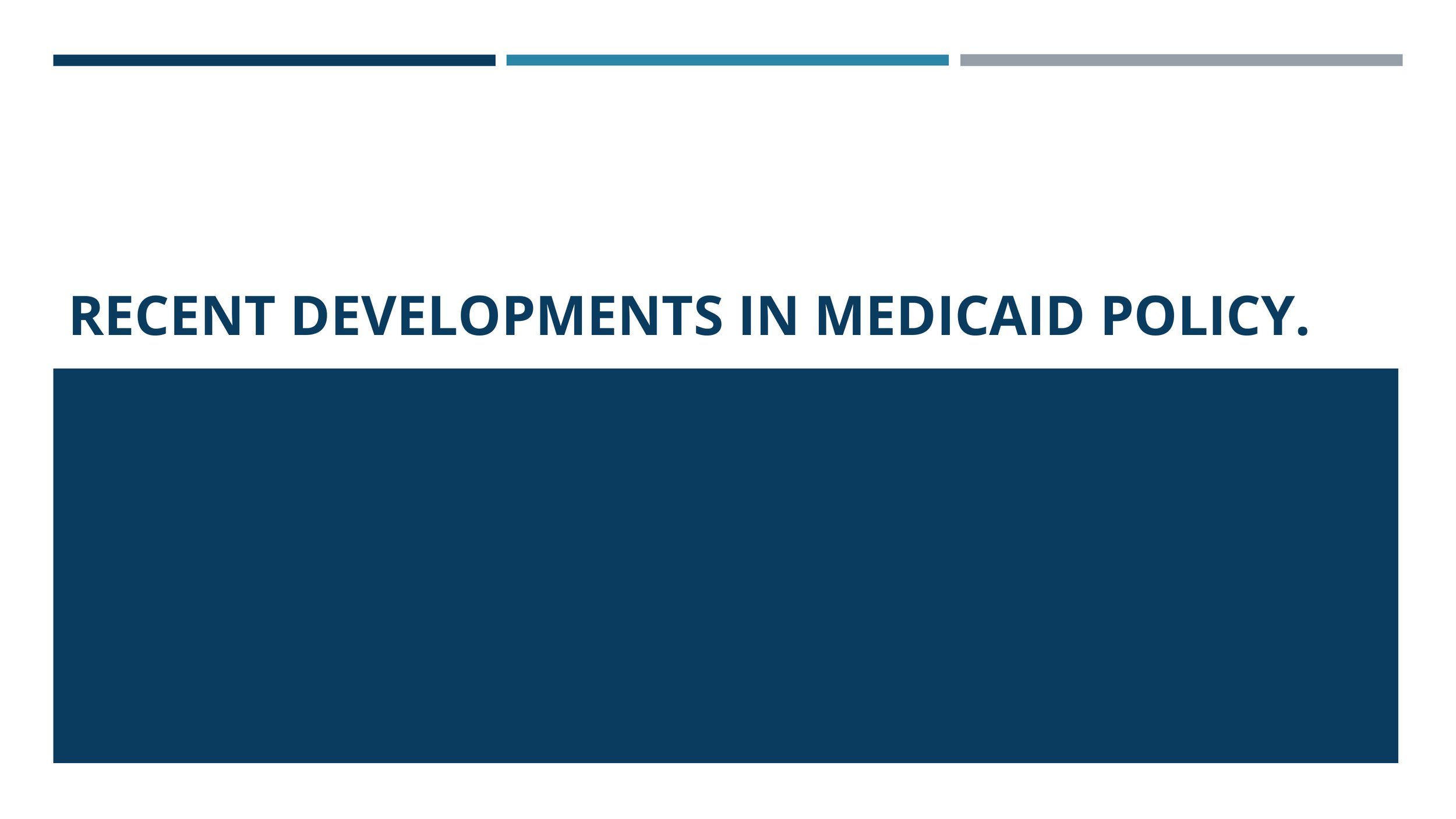 RECENT DEVELOPMENTS IN MEDICAID POLICY.